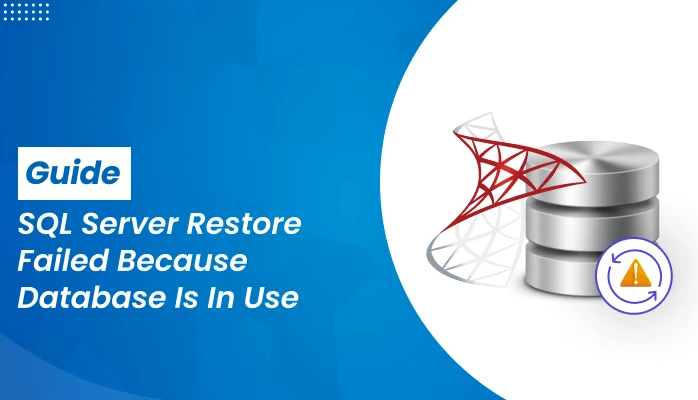 Guide

SQL Server Restore Failed Because Database Is In Use